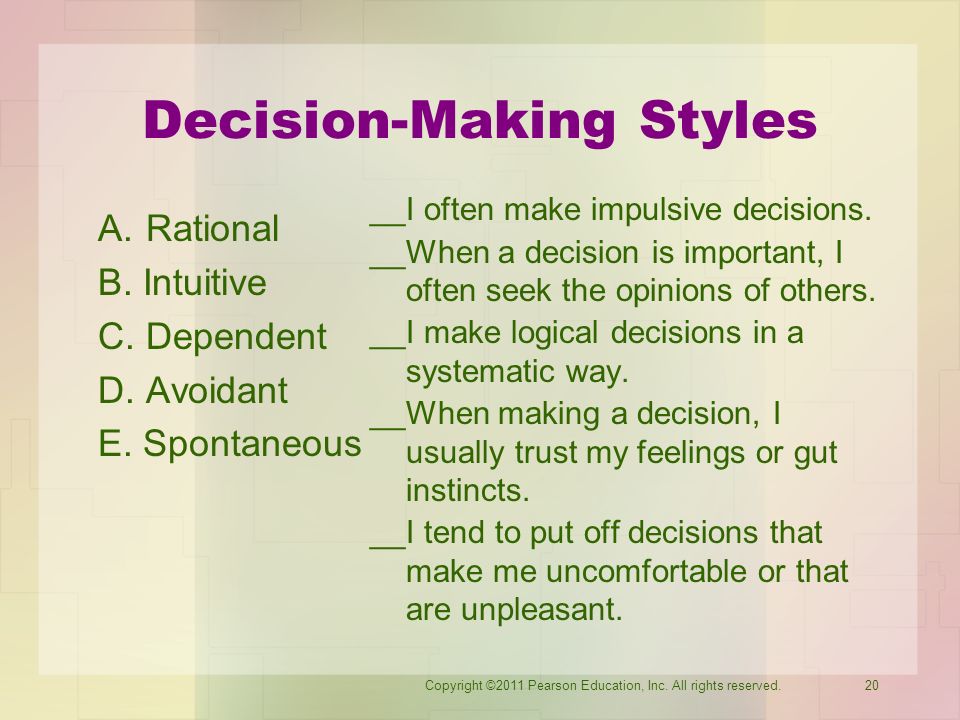 Decision-Making Styles

A. Rational
B. Intuitive
C. Dependent
D. Avoidant
E. Spontaneous

__I often make impulsive decisions.
__When a decision is important, I often seek the opinions of others.
__I make logical decisions in a systematic way.
__When making a decision, I usually trust my feelings or gut instincts.
__I tend to put off decisions that make me uncomfortable or that are unpleasant.

Copyright ©2011 Pearson Education, Inc. All rights reserved.
20